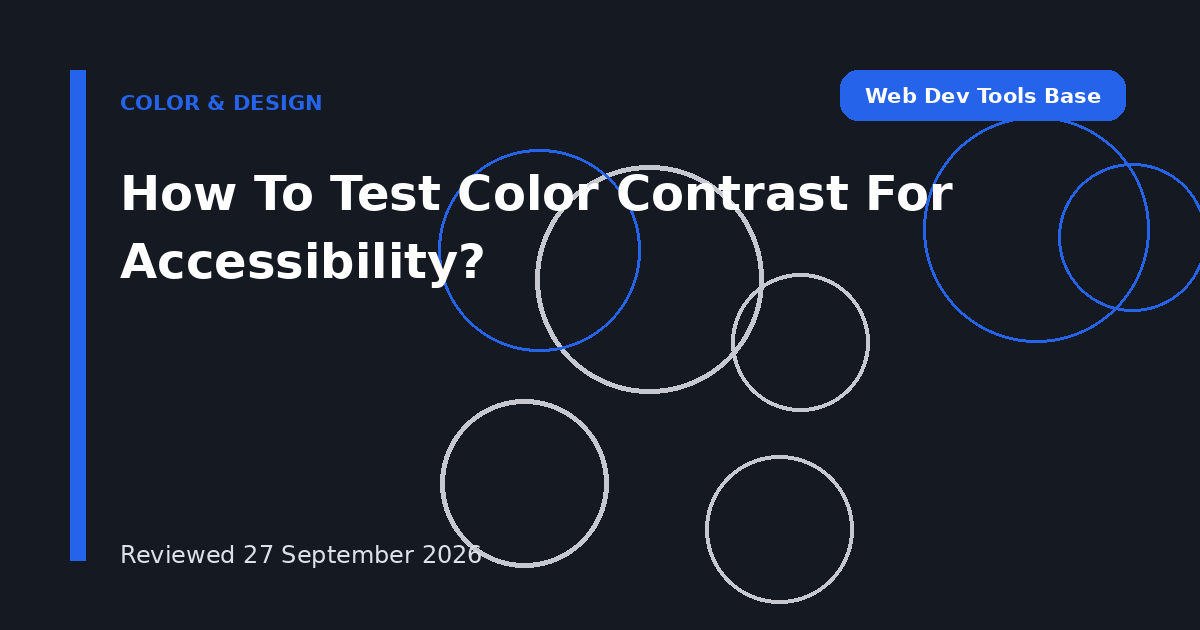 COLOR & DESIGN

Web Dev Tools Base

How To Test Color Contrast For Accessibility?

Reviewed 27 September 2026